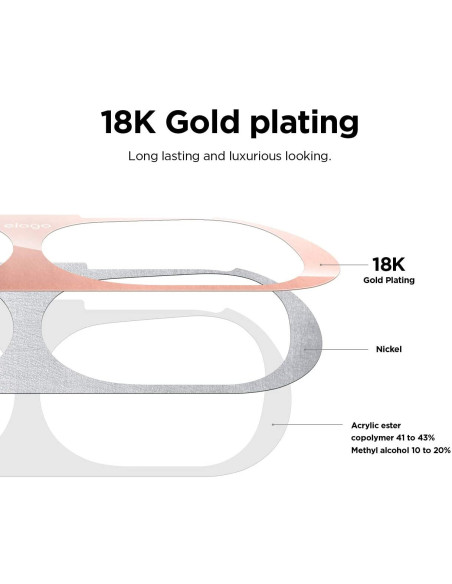 18K Gold plating

Long lasting and luxurious looking.

elago

18K
Gold Plating

Nickel

Acrylic ester copolymer 41 to 43%
Methyl alcohol 10 to 20%